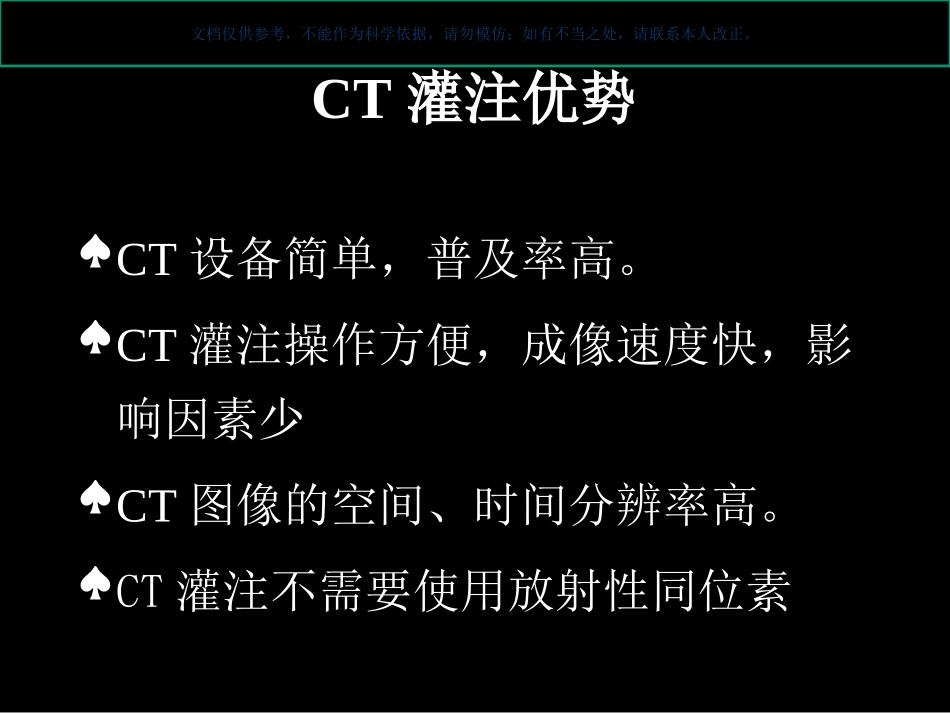 文档仅供参考，不能作为科学依据，请勿模仿；如有不当之处，请联系本人改正。

CT 灌注优势

♠CT 设备简单，普及率高。

♠CT 灌注操作方便，成像速度快，影响因素少

♠CT 图像的空间、时间分辨率高。

♠CT 灌注不需要使用放射性同位素